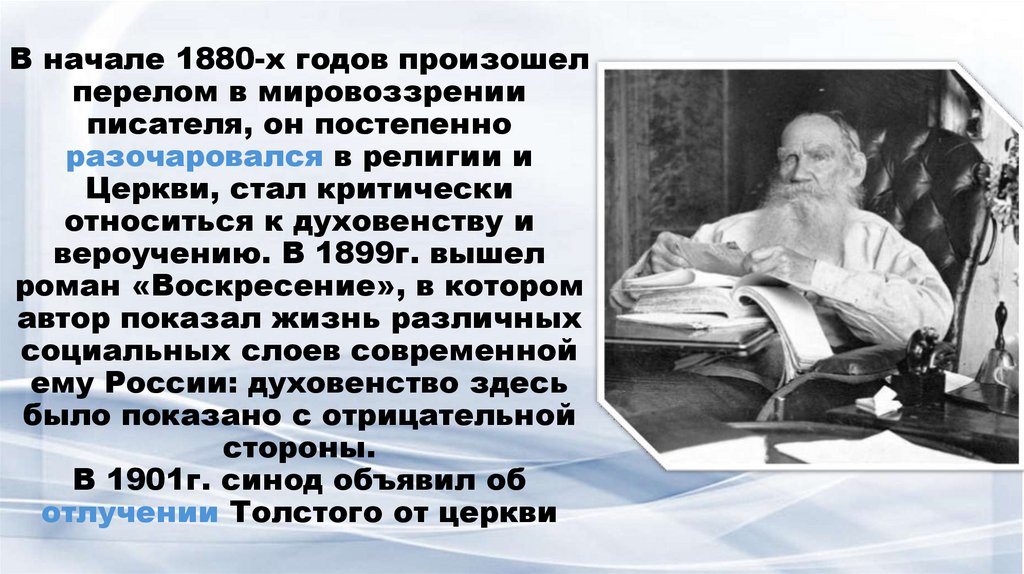 В начале 1880-х годов произошел перелом в мировоззрении писателя, он постепенно разочаровался в религии и Церкви, стал критически относиться к духовенству и вероучению. В 1899г. вышел роман «Воскресение», в котором автор показал жизнь различных социальных слоев современной ему России: духовенство здесь было показано с отрицательной стороны.
В 1901г. синод объявил об отлучении Толстого от церкви